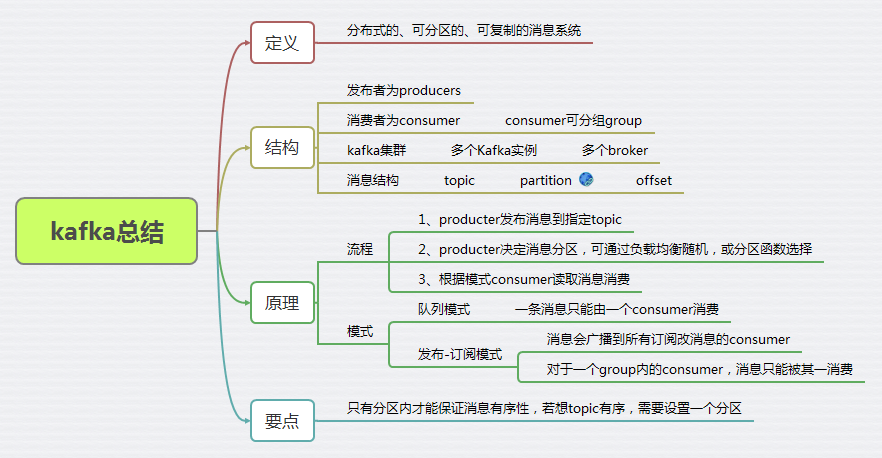 kafka总结

定义
分布式的、可分区的、可复制的消息系统

结构
发布者为producers
消费者为consumer
consumer可分组group
kafka集群
多个Kafka实例
多个broker
消息结构
topic
partition
offset

原理
流程
1、producter发布消息到指定topic
2、producter决定消息分区，可通过负载均衡随机，或分区函数选择
3、根据模式consumer读取消息消费
模式
队列模式
一条消息只能由一个consumer消费
发布-订阅模式
消息会广播到所有订阅改消息的consumer
对于一个group内的consumer，消息只能被其一消费

要点
只有分区内才能保证消息有序性，若想topic有序，需要设置一个分区